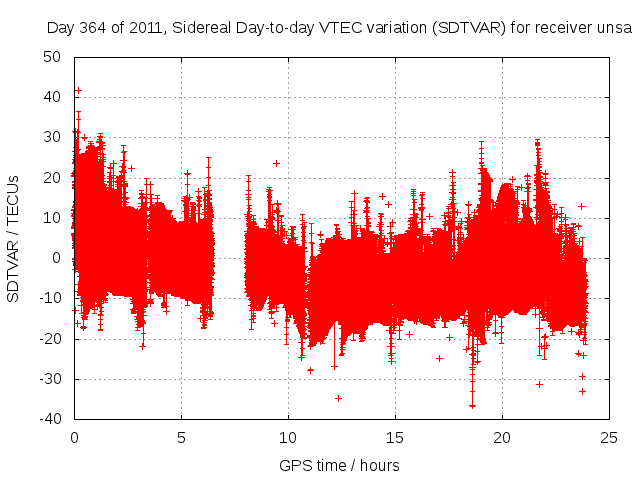 Day 364 of 2011, Sidereal Day-to-day VTEC variation (SDTVAR) for receiver unsa

SDTVAR / TECUs

50
40
30
20
10
0
-10
-20
-30
-40

0
5
10
15
20
25

GPS time / hours